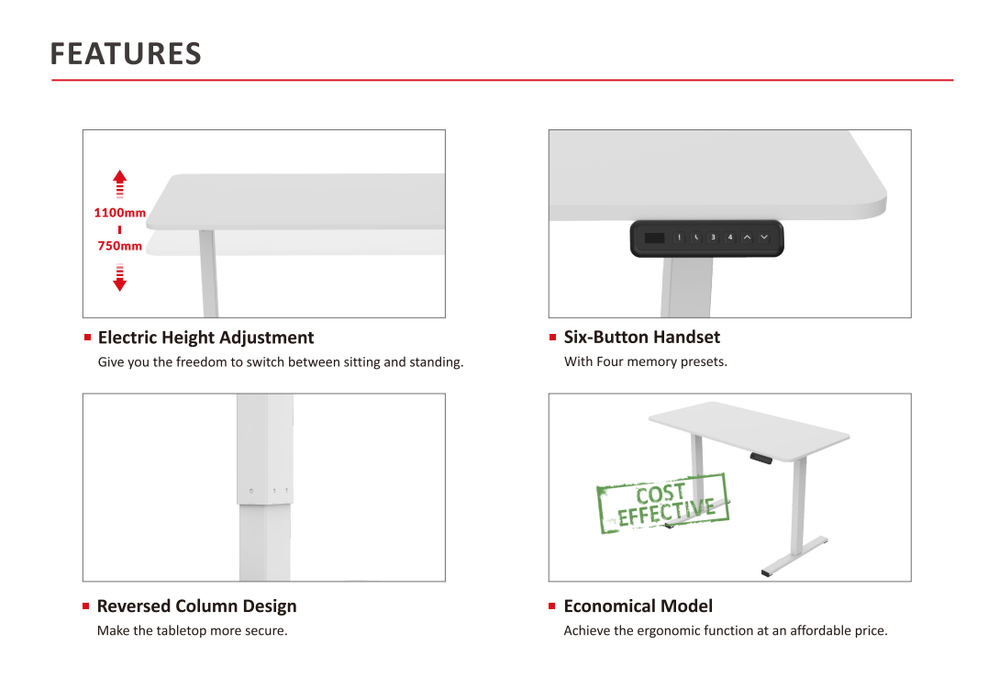 FEATURES

1100mm

750mm

Electric Height Adjustment

Give you the freedom to switch between sitting and standing.

1 2 3 4

Six-Button Handset

With Four memory presets.

Reversed Column Design

Make the tabletop more secure.

COST EFFECTIVE

Economical Model

Achieve the ergonomic function at an affordable price.